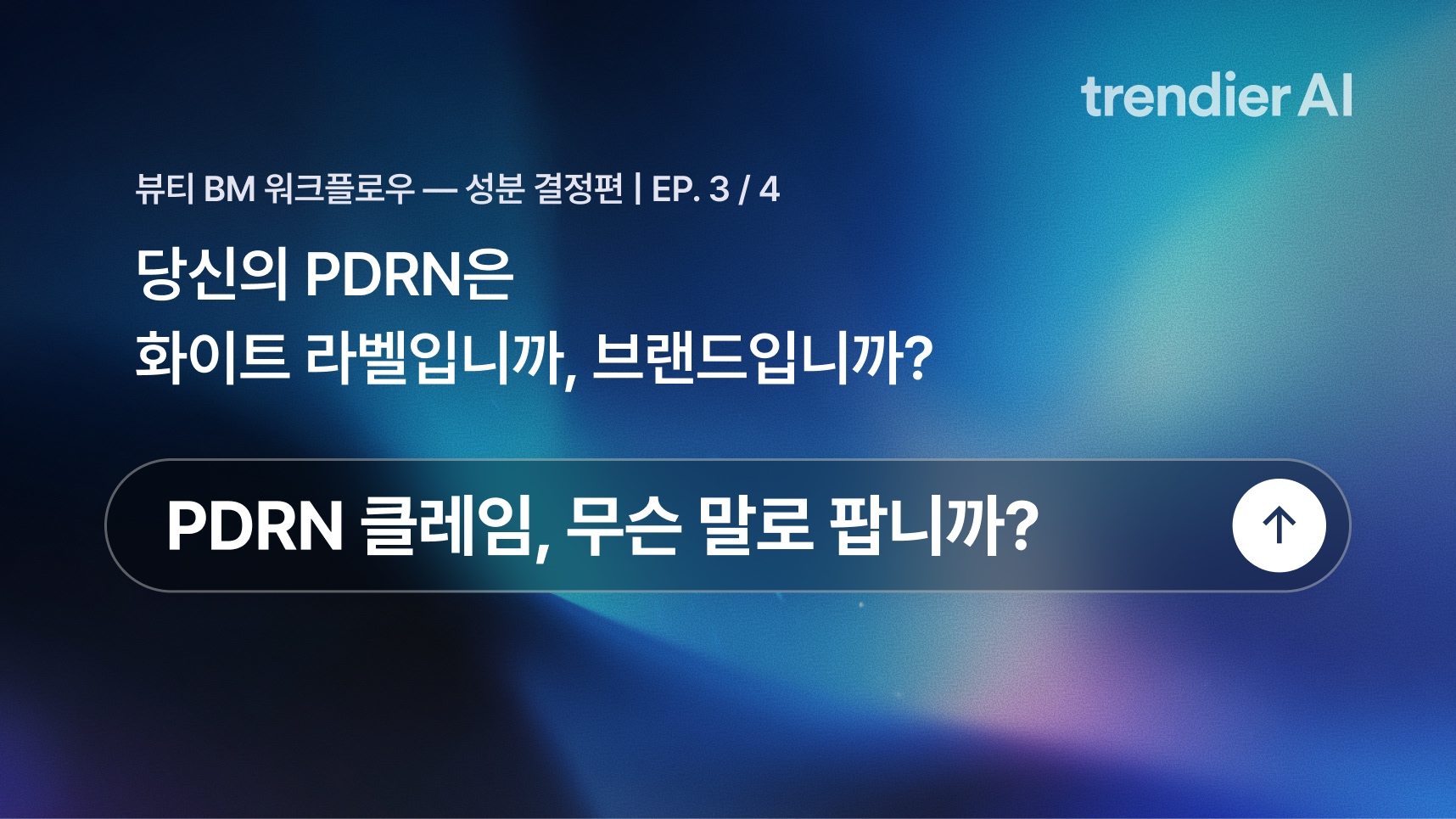 trendier AI

뷰티 BM 워크플로우 — 성분 결정편 | EP. 3 / 4

당신의 PDRN은
화이트 라벨입니까, 브랜드입니까?

PDRN 클레임, 무슨 말로 팝니까?